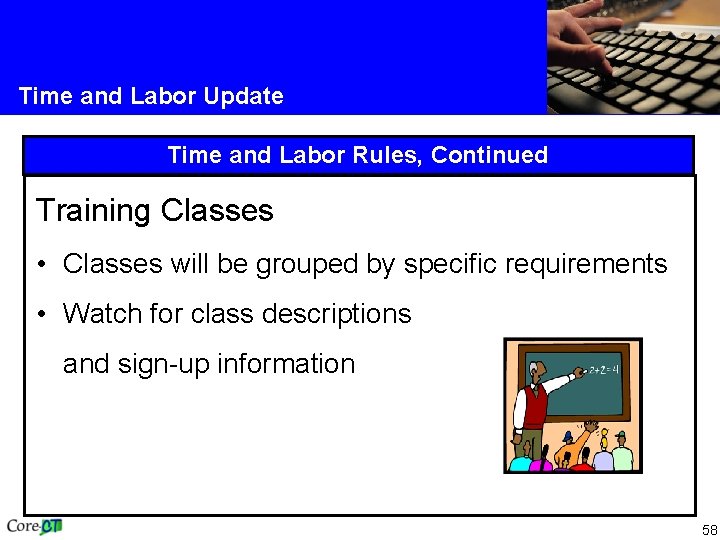 Time and Labor Update

Time and Labor Rules, Continued

Training Classes

• Classes will be grouped by specific requirements

• Watch for class descriptions and sign-up information

$2+2=4$

Core-CT

58